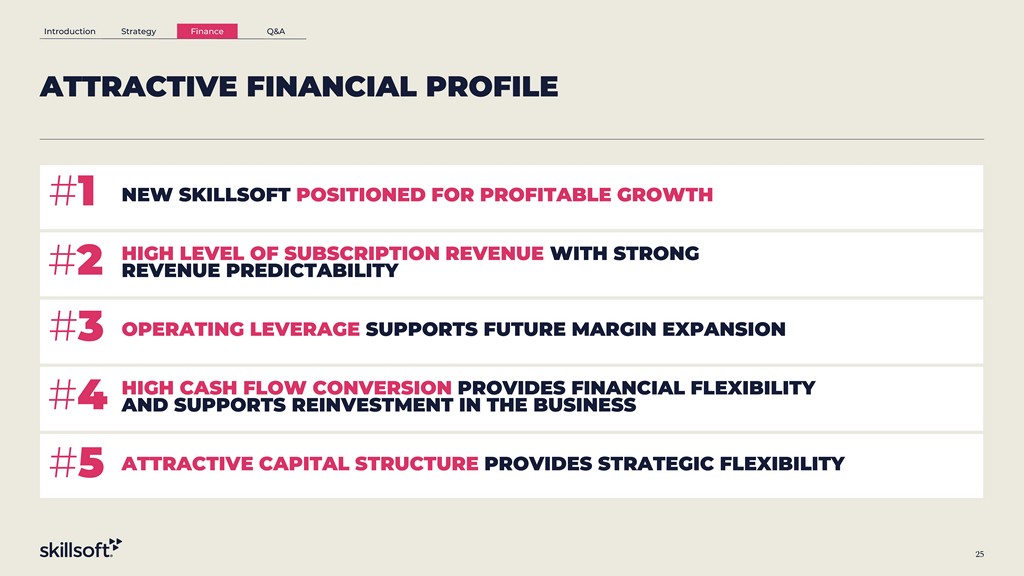 Introduction Strategy Finance Q&A

ATTRACTIVE FINANCIAL PROFILE

#1 NEW SKILLSOFT POSITIONED FOR PROFITABLE GROWTH

#2 HIGH LEVEL OF SUBSCRIPTION REVENUE WITH STRONG REVENUE PREDICTABILITY

#3 OPERATING LEVERAGE SUPPORTS FUTURE MARGIN EXPANSION

#4 HIGH CASH FLOW CONVERSION PROVIDES FINANCIAL FLEXIBILITY AND SUPPORTS REINVESTMENT IN THE BUSINESS

#5 ATTRACTIVE CAPITAL STRUCTURE PROVIDES STRATEGIC FLEXIBILITY

skillsoft

25